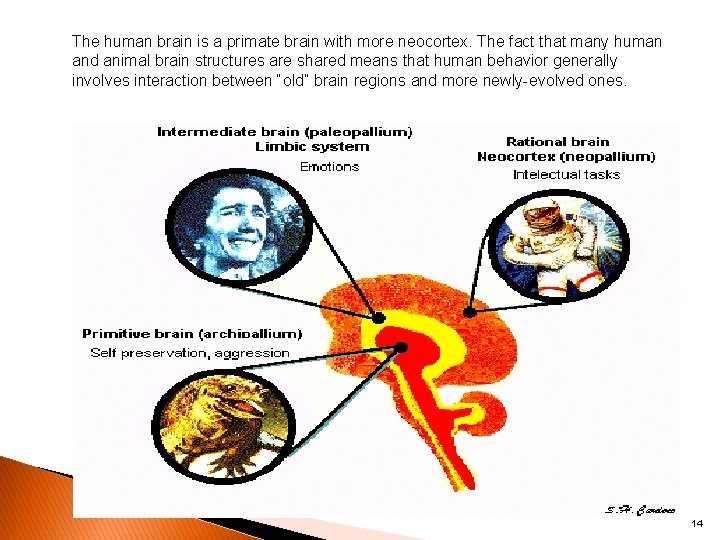 The human brain is a primate brain with more neocortex. The fact that many human and animal brain structures are shared means that human behavior generally involves interaction between "old" brain regions and more newly-evolved ones.

Intermediate brain (paleopallium)
Limbic system
Emotions

Rational brain
Neocortex (neopallium)
Intelectual tasks

Primitive brain (archipallium)
Self preservation, aggression

S.H. Cardoso

14